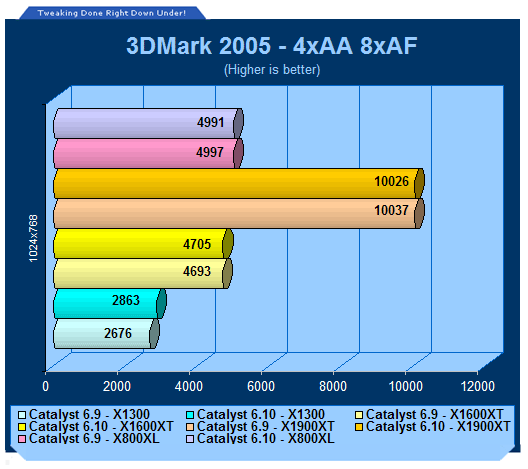 Tweaking Done Right Down Under!

3DMark 2005 - 4xAA 8xAF

(Higher is better)

1024x768

4991
4997
10026
10037
4705
4693
2863
2676

0 2000 4000 6000 8000 10000 12000

Catalyst 6.9 - X1300
Catalyst 6.10 - X1300
Catalyst 6.9 - X1600XT
Catalyst 6.10 - X1600XT
Catalyst 6.9 - X1900XT
Catalyst 6.10 - X1900XT
Catalyst 6.9 - X800XL
Catalyst 6.10 - X800XL